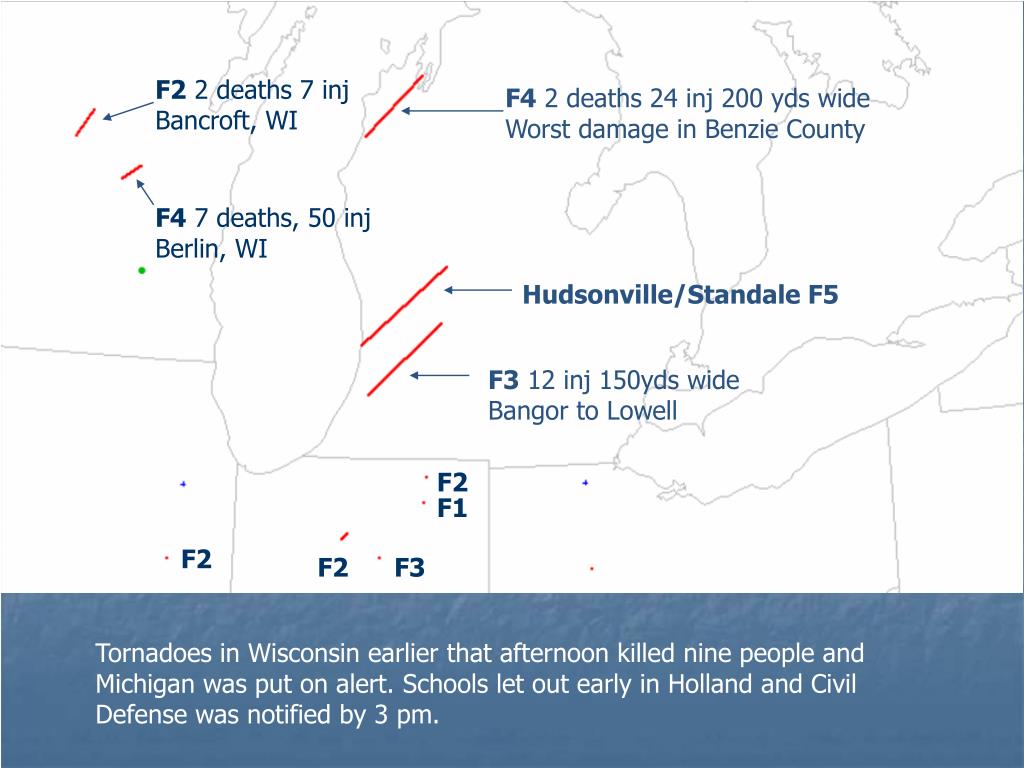 F2 2 deaths 7 inj
Bancroft, WI

F4 2 deaths 24 inj 200 yds wide
Worst damage in Benzie County

F4 7 deaths, 50 inj
Berlin, WI

Hudsonville/Standale F5

F3 12 inj 150yds wide
Bangor to Lowell

F2
F1

F2

F2

F3

Tornadoes in Wisconsin earlier that afternoon killed nine people and Michigan was put on alert. Schools let out early in Holland and Civil Defense was notified by 3 pm.